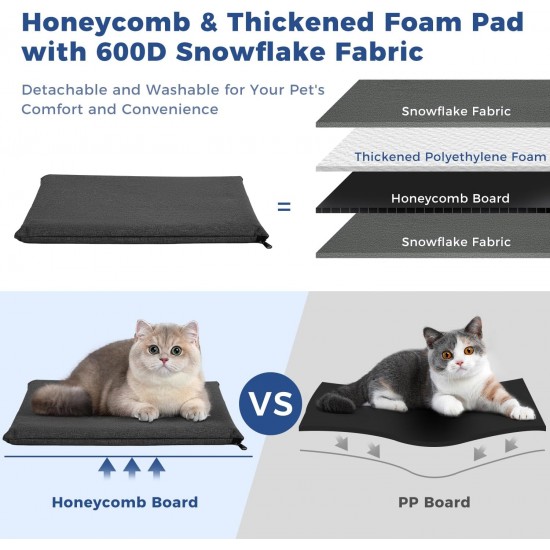 Honeycomb & Thickened Foam Pad with 600D Snowflake Fabric

Detachable and Washable for Your Pet's Comfort and Convenience

=

Snowflake Fabric

Thickened Polyethylene Foam

Honeycomb Board

Snowflake Fabric

VS

Honeycomb Board

PP Board